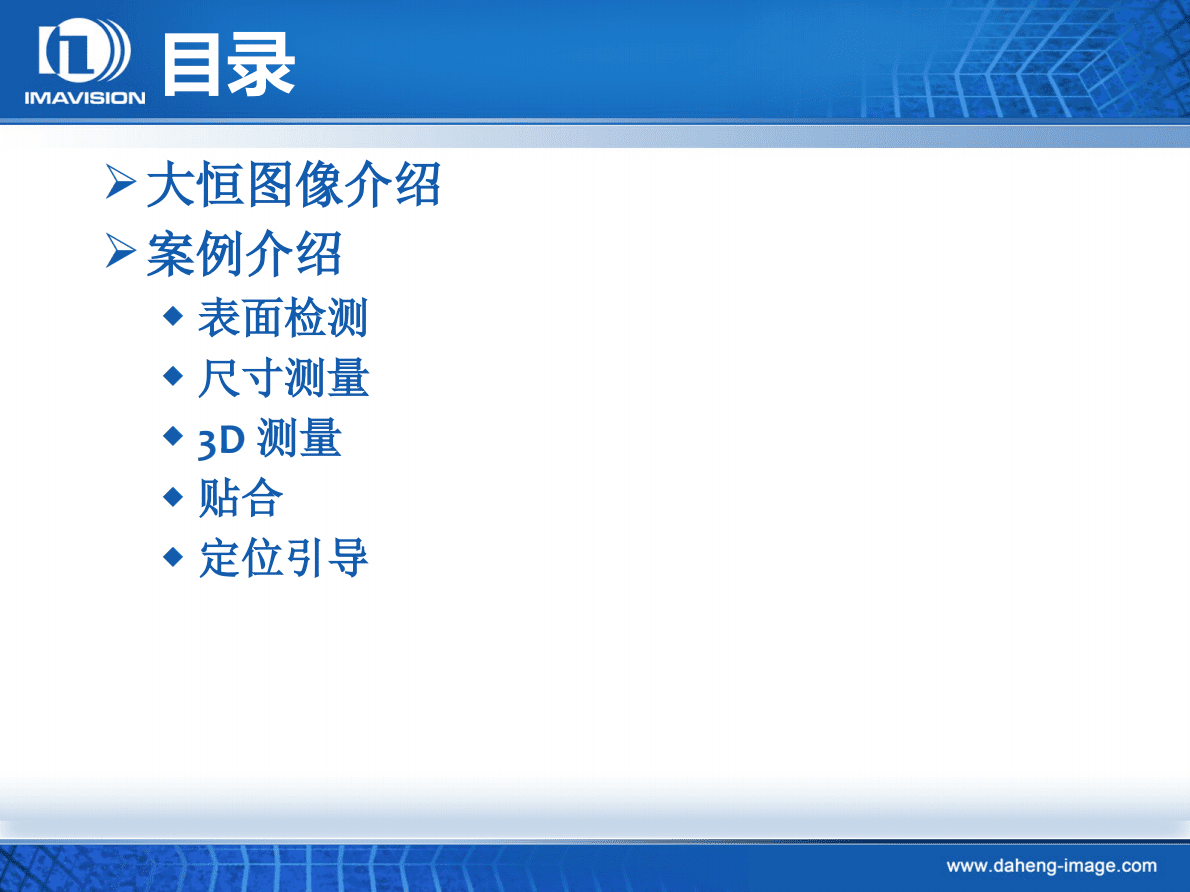 IMAVISION

目录

➢ 大恒图像介绍

➢ 案例介绍

◆ 表面检测

◆ 尺寸测量

◆ 3D 测量

◆ 贴合

◆ 定位引导

www.daheng-image.com